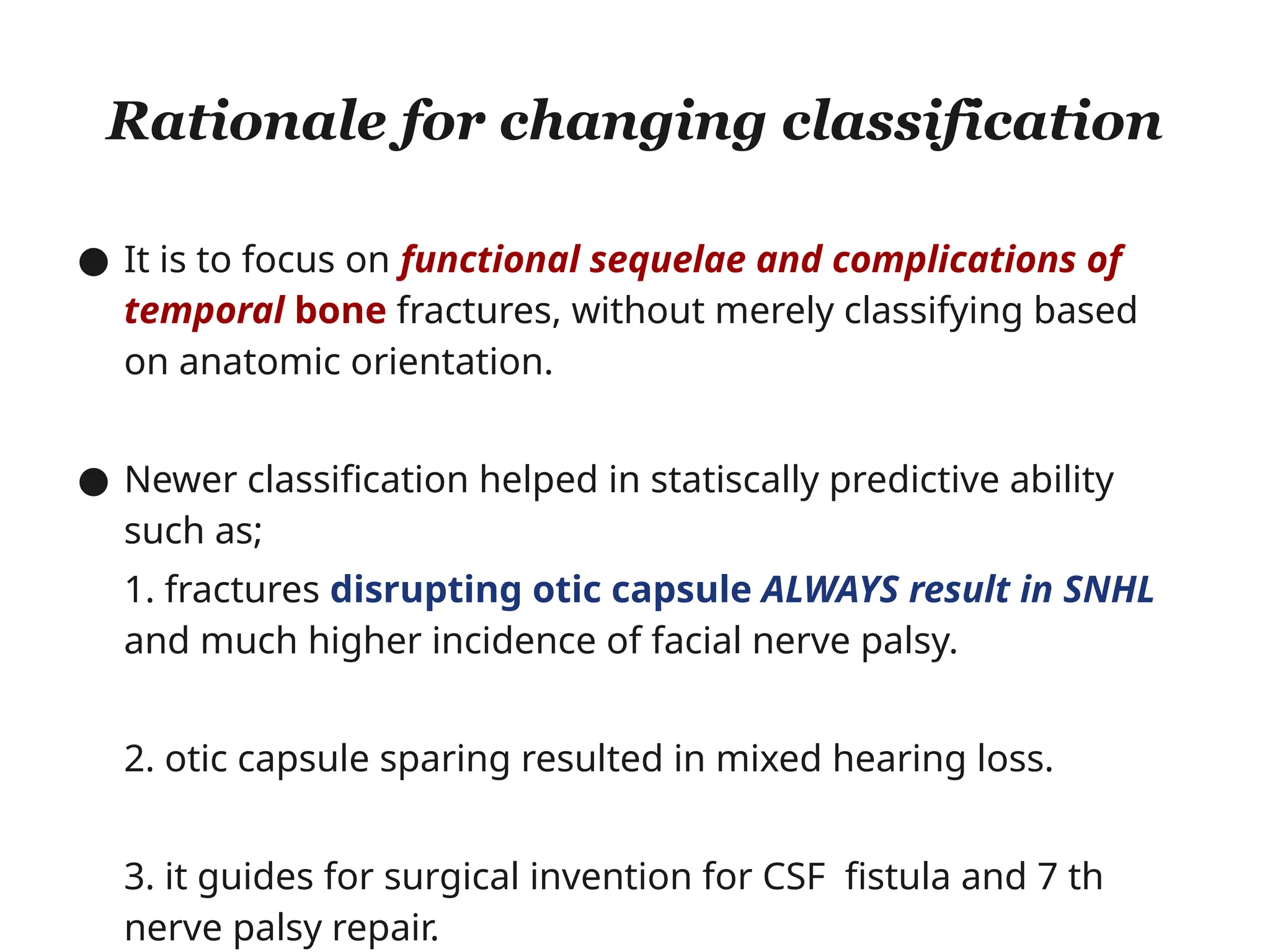 Rationale for changing classification

● It is to focus on functional sequelae and complications of temporal bone fractures, without merely classifying based on anatomic orientation.

● Newer classification helped in statiscally predictive ability such as;

1. fractures disrupting otic capsule ALWAYS result in SNHL and much higher incidence of facial nerve palsy.

2. otic capsule sparing resulted in mixed hearing loss.

3. it guides for surgical invention for CSF fistula and 7 th nerve palsy repair.